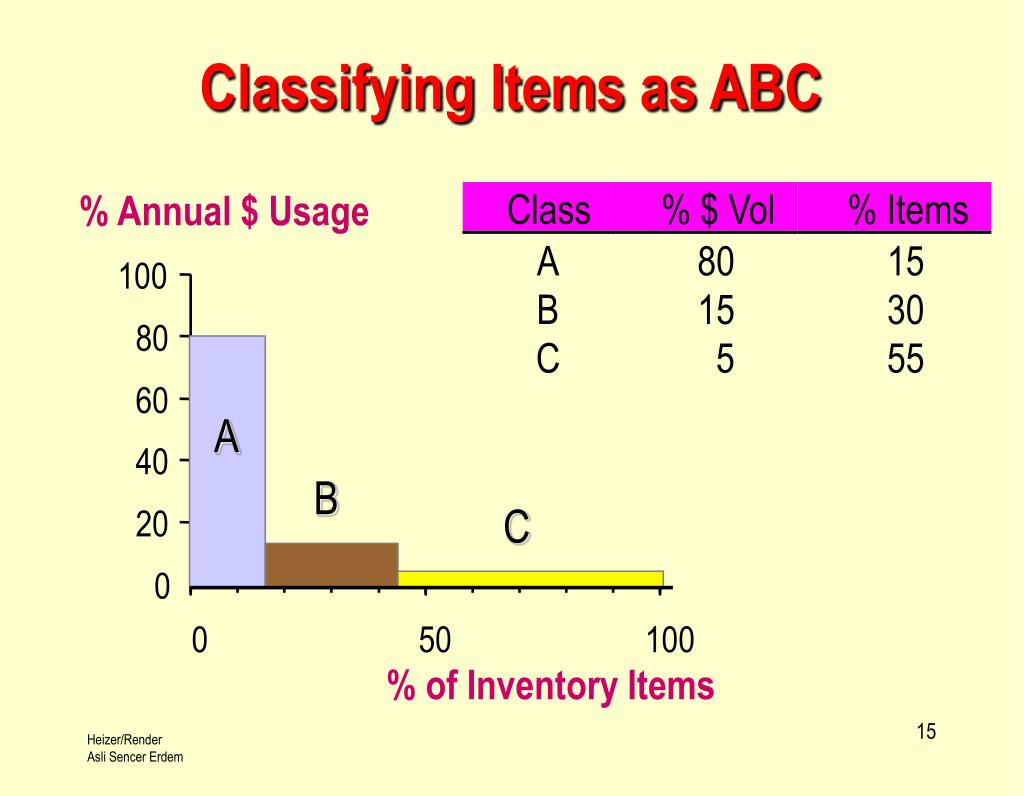 Classifying Items as ABC

% Annual $ Usage

| Class | % $ Vol | % Items |
|---|---|---|
| A | 80 | 15 |
| B | 15 | 30 |
| C | 5 | 55 |

100
80
60
40
20
0

A
B
C

0
50
100

% of Inventory Items

Heizer/Render
Asli Sencer Erdem

15